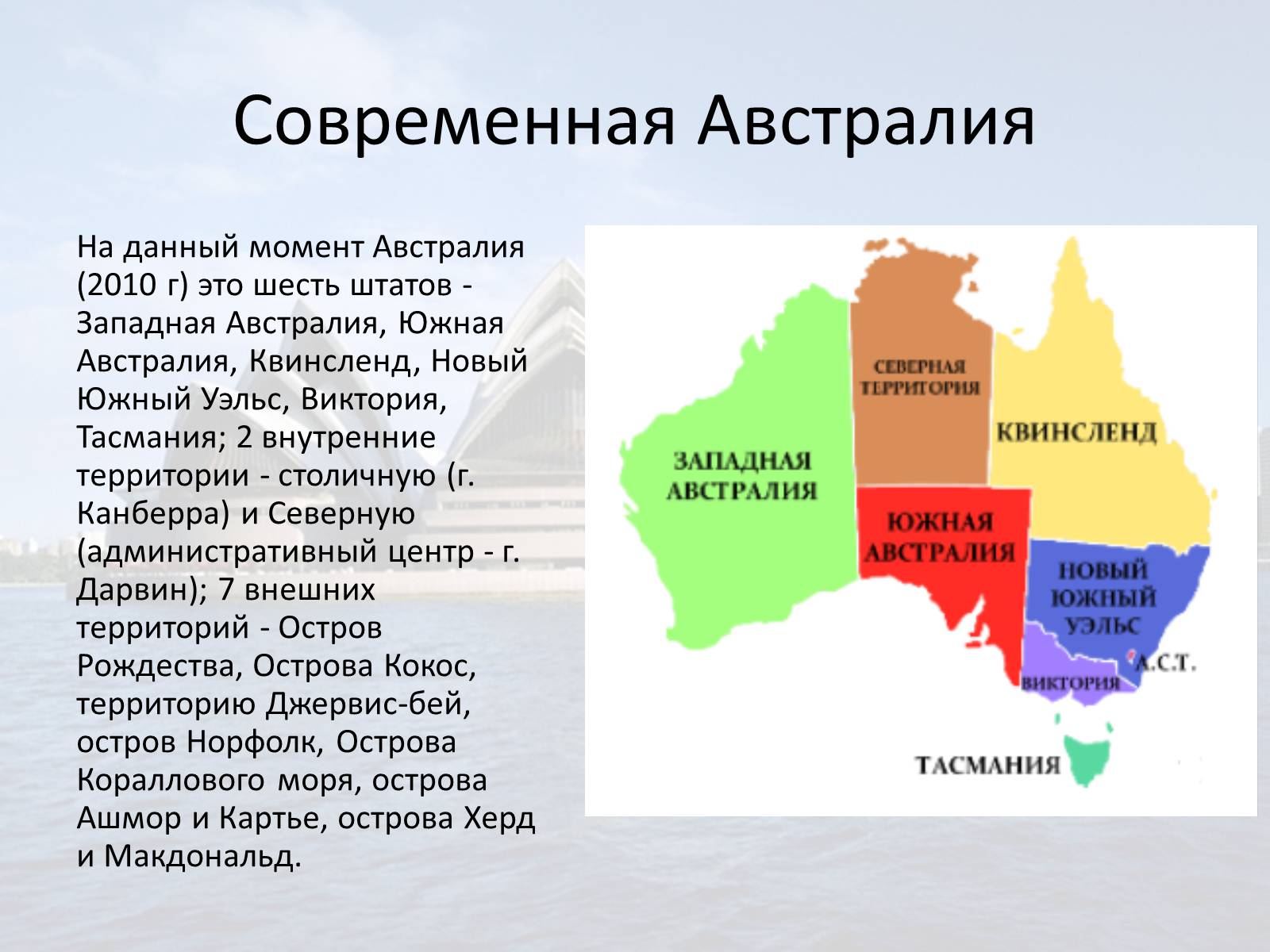 Современная Австралия

На данный момент Австралия (2010 г) это шесть штатов - Западная Австралия, Южная Австралия, Квинсленд, Новый Южный Уэльс, Виктория, Тасмания; 2 внутренние территории - столичную (г. Канберра) и Северную (административный центр - г. Дарвин); 7 внешних территорий - Остров Рождества, Острова Кокос, территорию Джервис-бей, остров Норфолк, Острова Кораллового моря, острова Ашмор и Картье, острова Херд и Макдональд.

СЕВЕРНАЯ ТЕРРИТОРИЯ

КВИНСЛЕНД

ЗАПАДНАЯ АВСТРАЛИЯ

ЮЖНАЯ АВСТРАЛИЯ

НОВЫЙ ЮЖНЫЙ УЭЛЬС

А.С.Т.

ВИКТОРИЯ

ТАСМАНИЯ